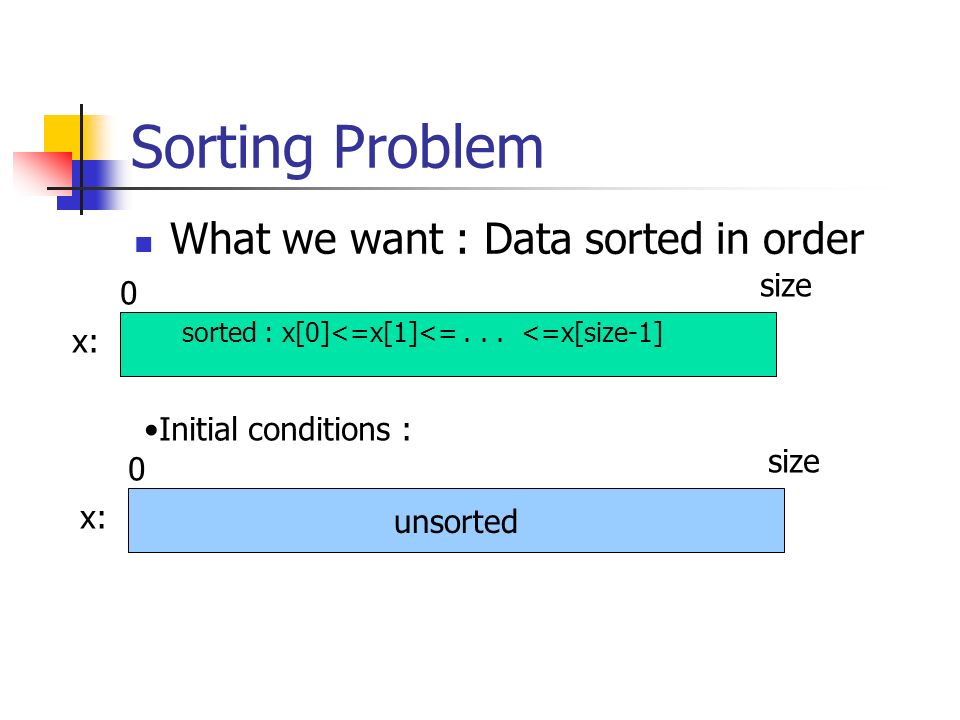 Sorting Problem

What we want : Data sorted in order

0

size

x:

sorted : x[0]<=x[1]<= . . . <=x[size-1]

•Initial conditions :

0

size

x:

unsorted